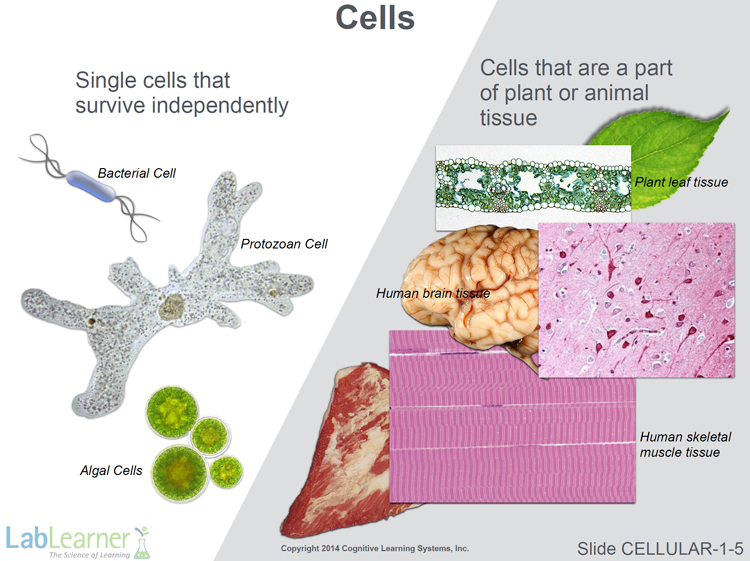 Cells

Single cells that survive independently

Bacterial Cell

Protozoan Cell

Algal Cells

Cells that are a part of plant or animal tissue

Plant leaf tissue

Human brain tissue

Human skeletal muscle tissue

LabLearner
The Science of Learning

Copyright 2014 Cognitive Learning Systems, Inc.

Slide CELLULAR-1-5